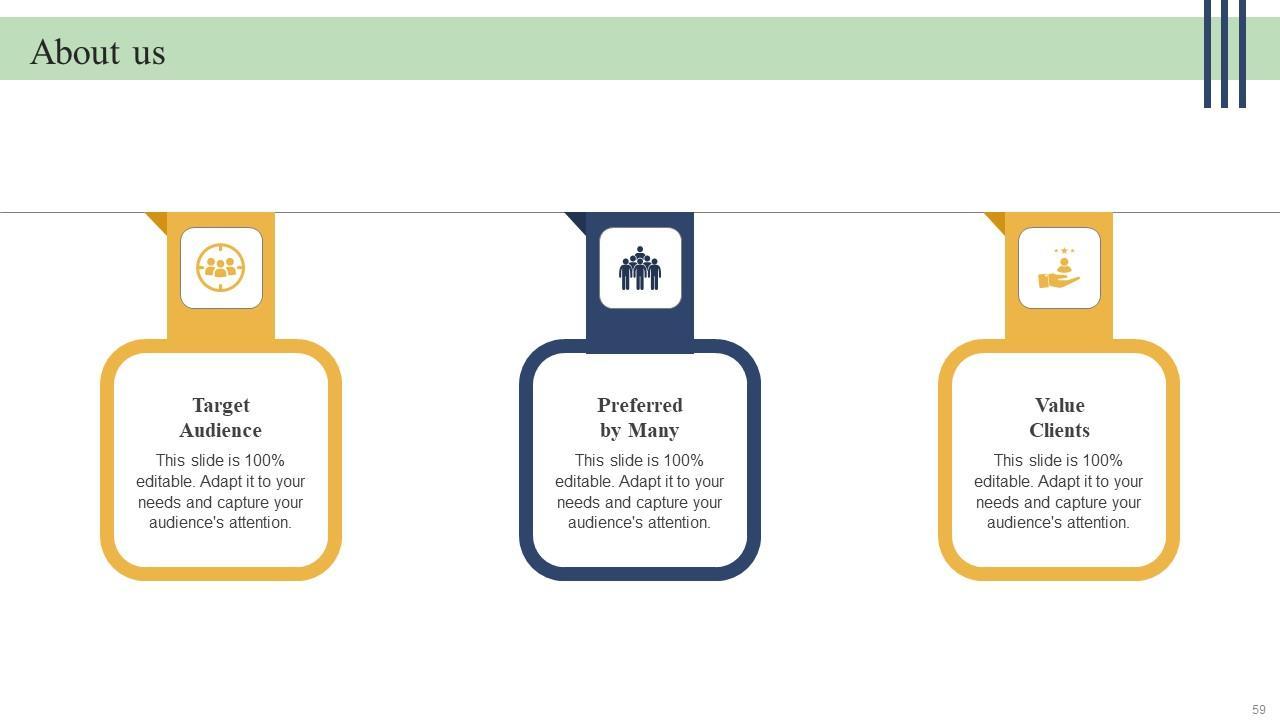 About us

Target Audience

This slide is 100% editable. Adapt it to your needs and capture your audience's attention.

Preferred by Many

This slide is 100% editable. Adapt it to your needs and capture your audience's attention.

Value Clients

This slide is 100% editable. Adapt it to your needs and capture your audience's attention.

59